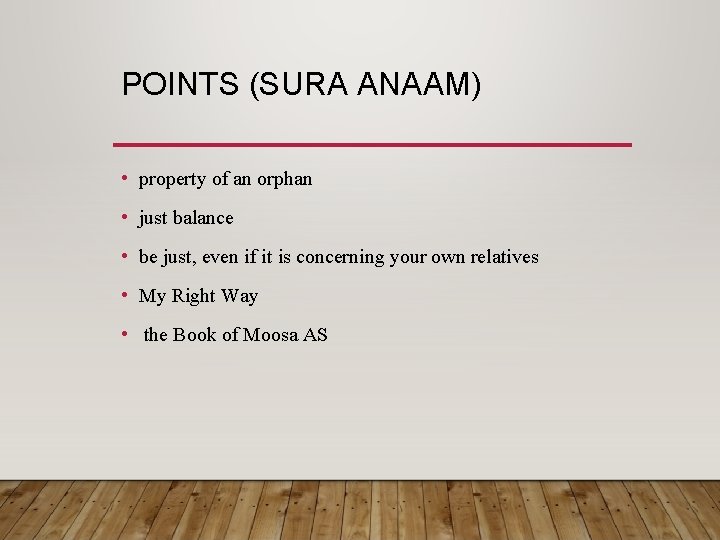 POINTS (SURA ANAAM)

• property of an orphan
• just balance
• be just, even if it is concerning your own relatives
• My Right Way
• the Book of Moosa AS